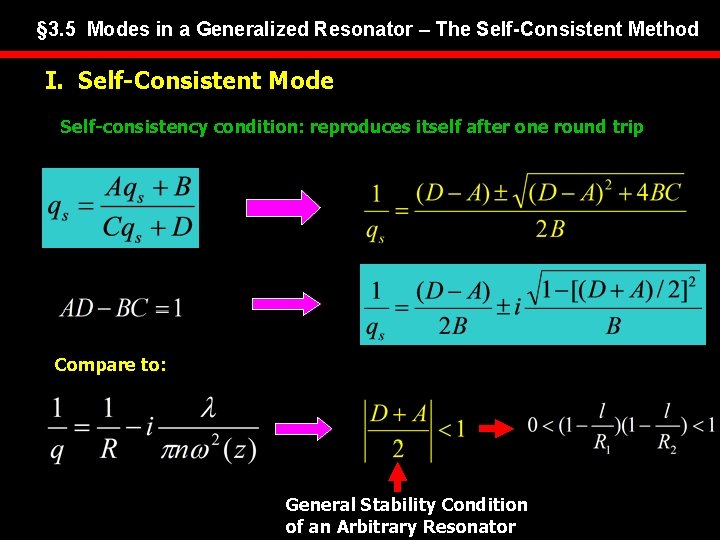 §3.5 Modes in a Generalized Resonator – The Self-Consistent Method

I. Self-Consistent Mode

Self-consistency condition: reproduces itself after one round trip

$q_s = \frac{Aq_s + B}{Cq_s + D}$

$\frac{1}{q_s} = \frac{(D-A) \pm \sqrt{(D-A)^2 + 4BC}}{2B}$

$AD - BC = 1$

$\frac{1}{q_s} = \frac{(D-A)}{2B} \pm i\frac{\sqrt{1-[(D+A)/2]^2}}{B}$

Compare to:

$\frac{1}{q} = \frac{1}{R} - i\frac{\lambda}{\pi n \omega^2(z)}$

$\left|\frac{D+A}{2}\right| < 1$

$0 < (1-\frac{l}{R_1})(1-\frac{l}{R_2}) < 1$

General Stability Condition of an Arbitrary Resonator